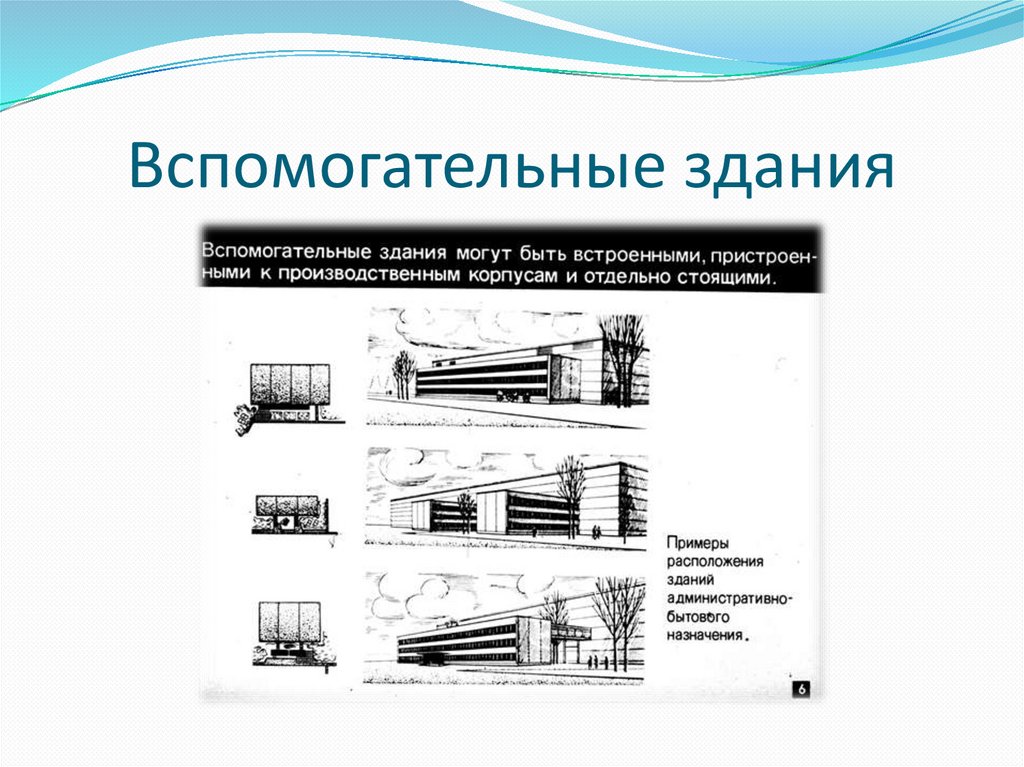 Вспомогательные здания

Вспомогательные здания могут быть встроенными, пристроенными к производственным корпусам и отдельно стоящими.

Примеры расположения зданий административно-бытового назначения.

6